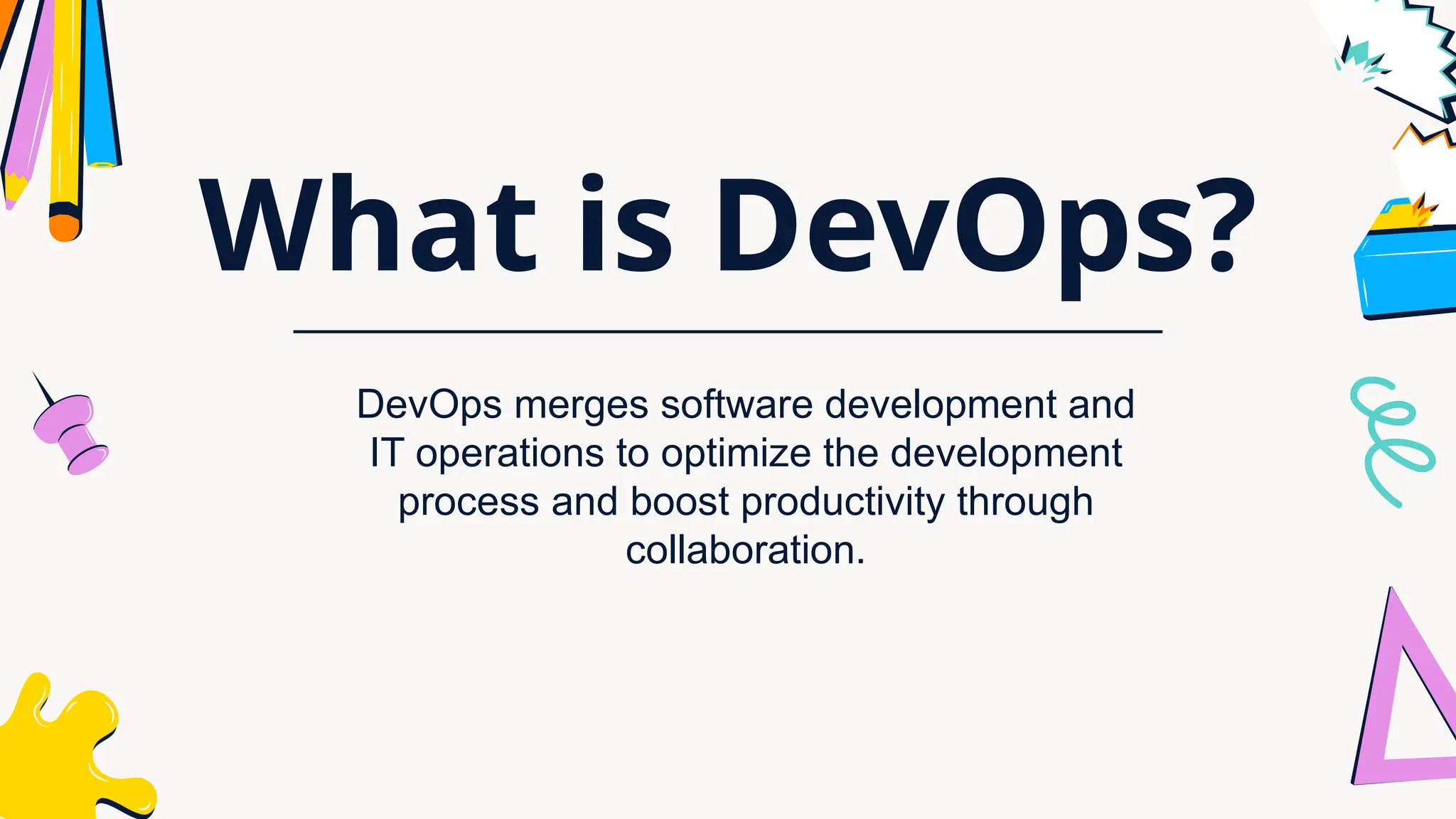 What is DevOps?

DevOps merges software development and IT operations to optimize the development process and boost productivity through collaboration.